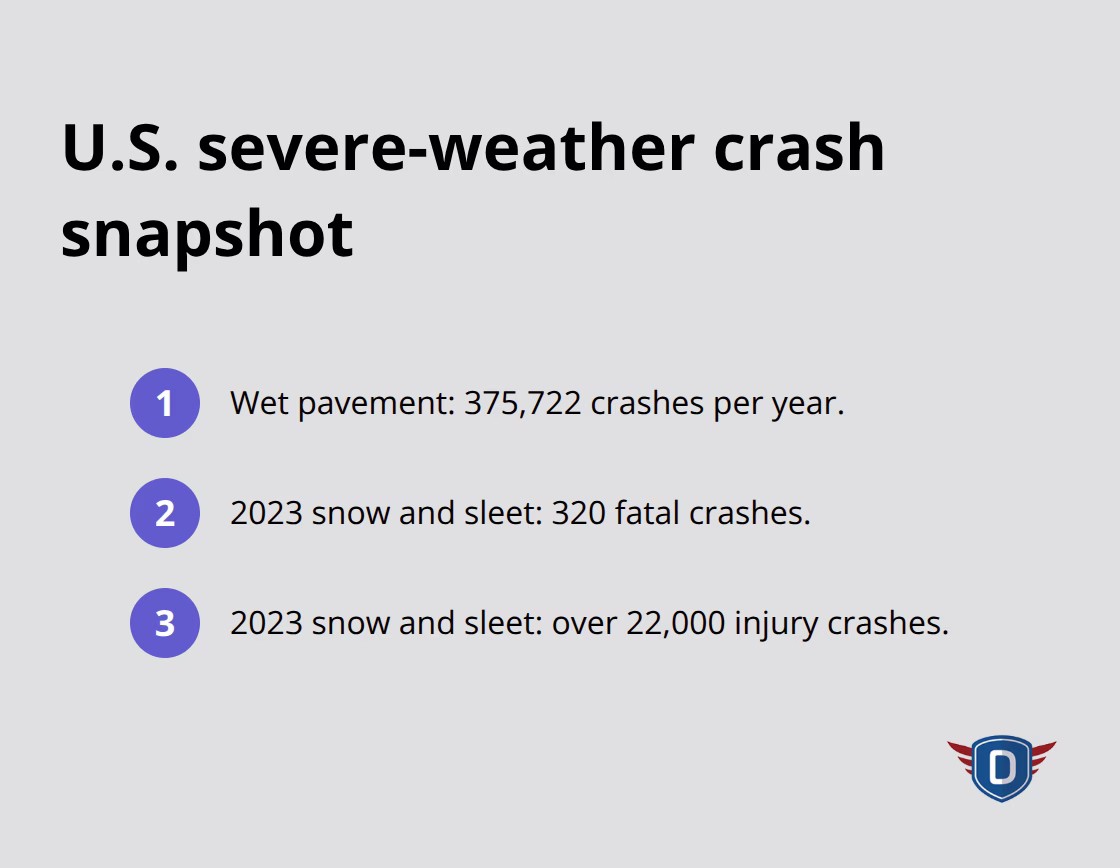 U.S. severe-weather crash snapshot

1 Wet pavement: 375,722 crashes per year.

2 2023 snow and sleet: 320 fatal crashes.

3 2023 snow and sleet: over 22,000 injury crashes.

D